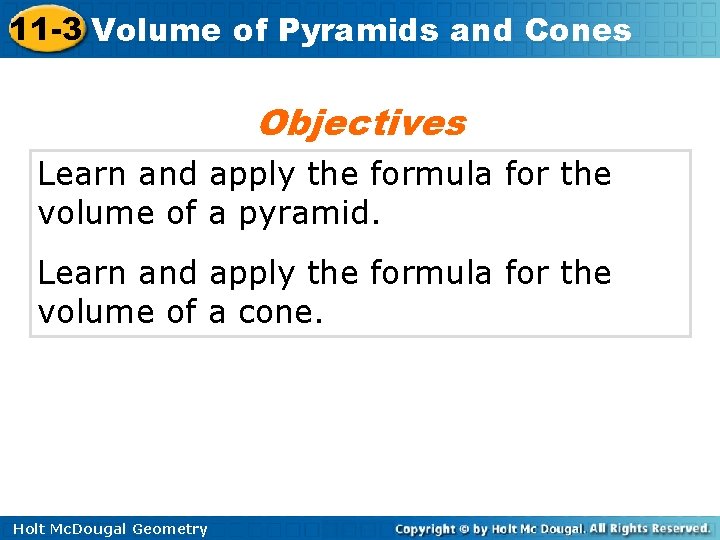 11-3 Volume of Pyramids and Cones

Objectives

Learn and apply the formula for the volume of a pyramid.

Learn and apply the formula for the volume of a cone.

Holt McDougal Geometry

Copyright © by Holt Mc Dougal. All Rights Reserved.